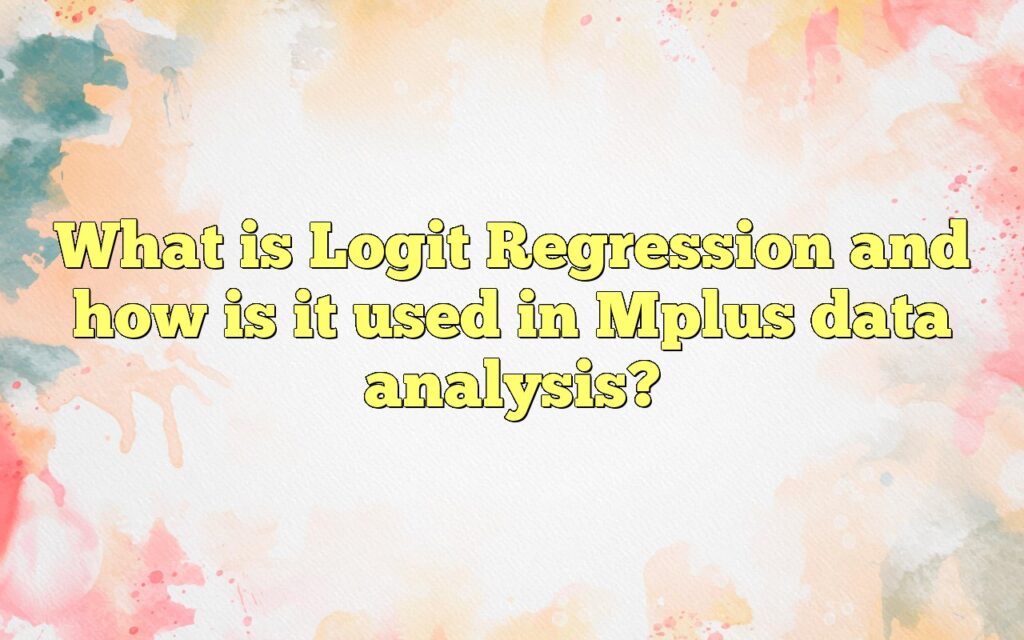 What is Logit Regression and how is it used in Mplus data analysis?